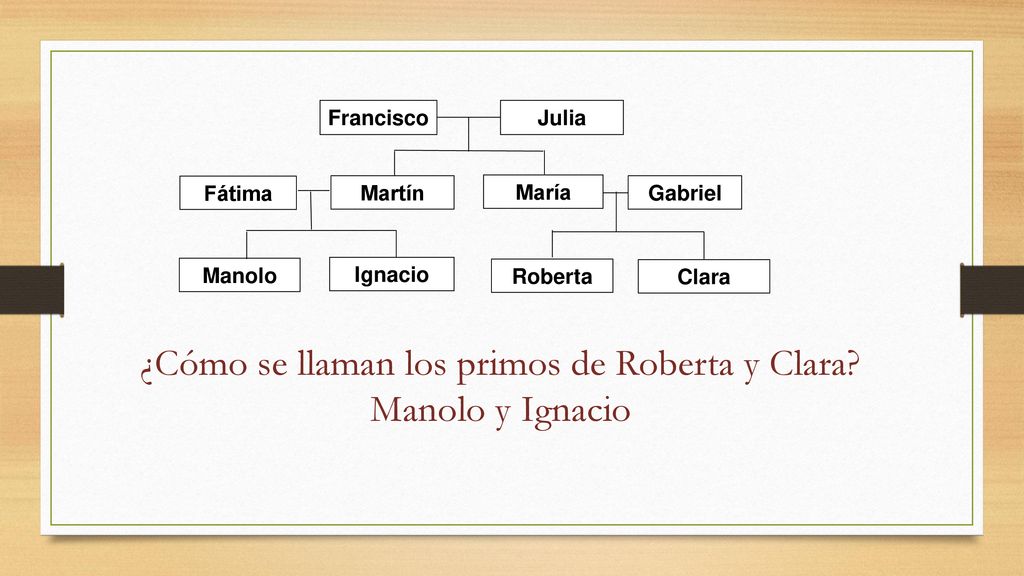 Francisco
Julia

Fátima
Martín
María
Gabriel

Manolo
Ignacio
Roberta
Clara

¿Cómo se llaman los primos de Roberta y Clara?
Manolo y Ignacio